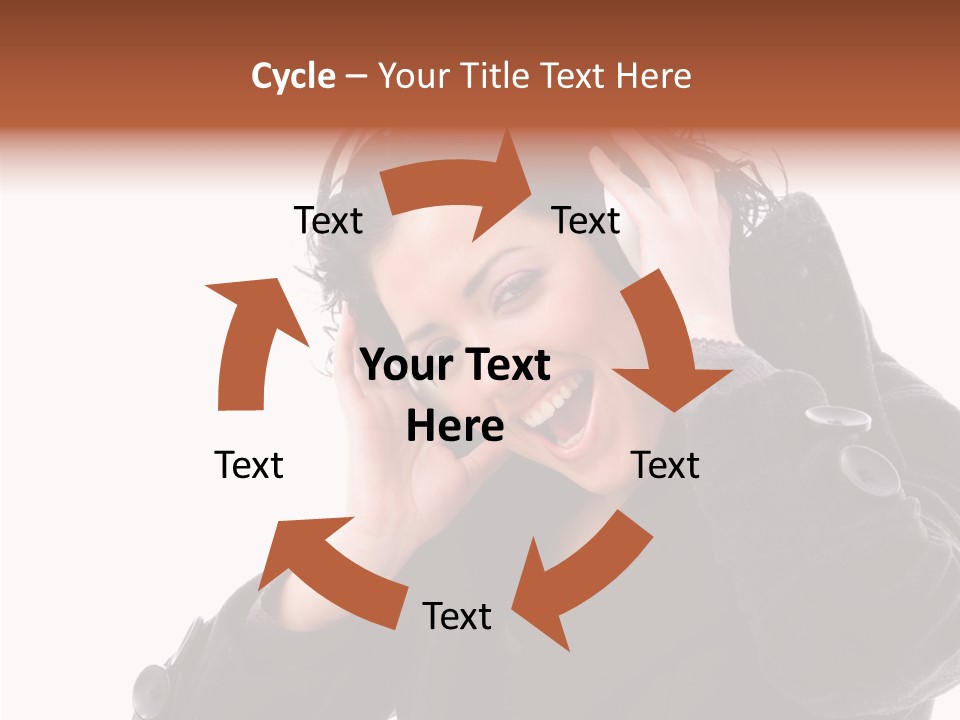 Cycle – Your Title Text Here

Text

Text

Your Text Here

Text

Text

Text